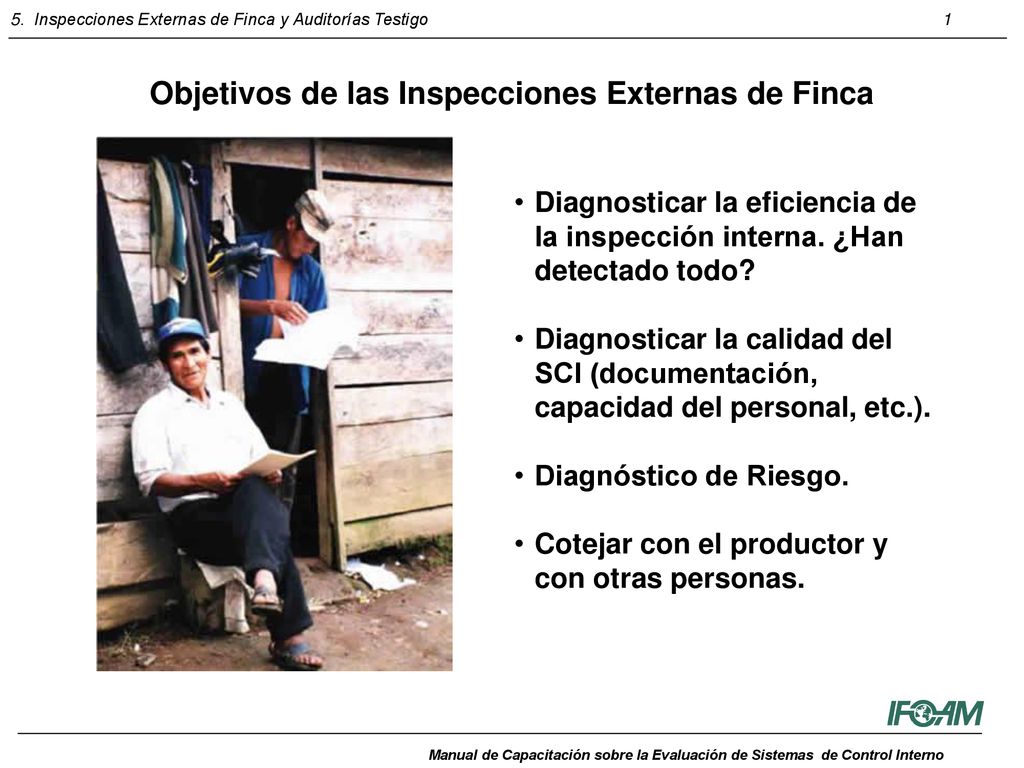 5. Inspecciones Externas de Finca y Auditorías Testigo 1

Objetivos de las Inspecciones Externas de Finca

• Diagnosticar la eficiencia de la inspección interna. ¿Han detectado todo?

• Diagnosticar la calidad del SCI (documentación, capacidad del personal, etc.).

• Diagnóstico de Riesgo.

• Cotejar con el productor y con otras personas.

IFOAM

Manual de Capacitación sobre la Evaluación de Sistemas de Control Interno